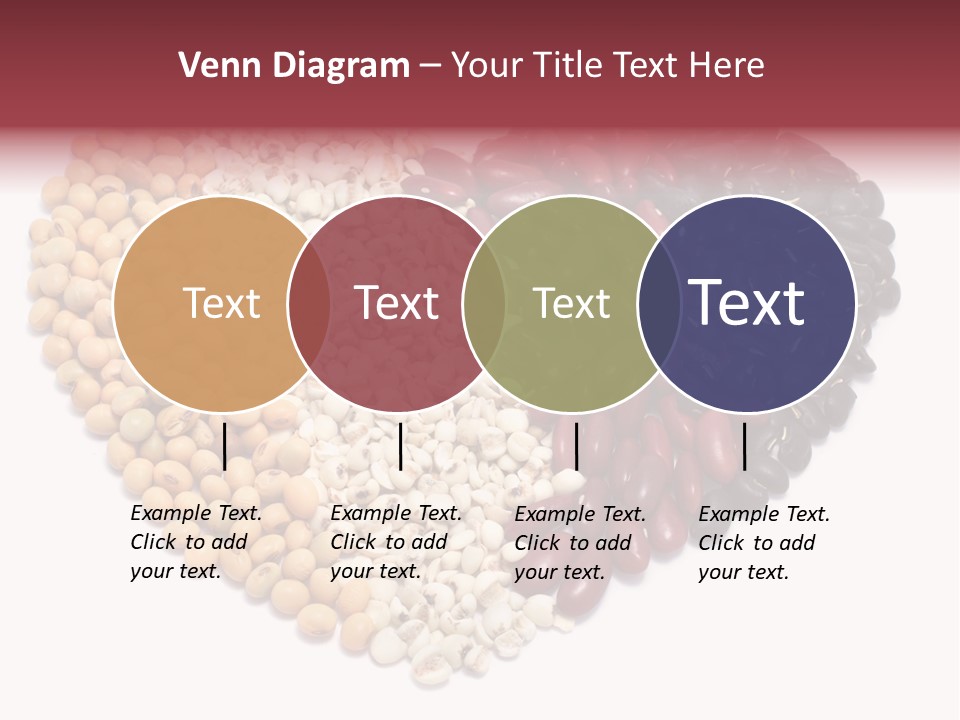 Venn Diagram – Your Title Text Here

Text

Text

Text

Text

Example Text. Click to add your text.

Example Text. Click to add your text.

Example Text. Click to add your text.

Example Text. Click to add your text.